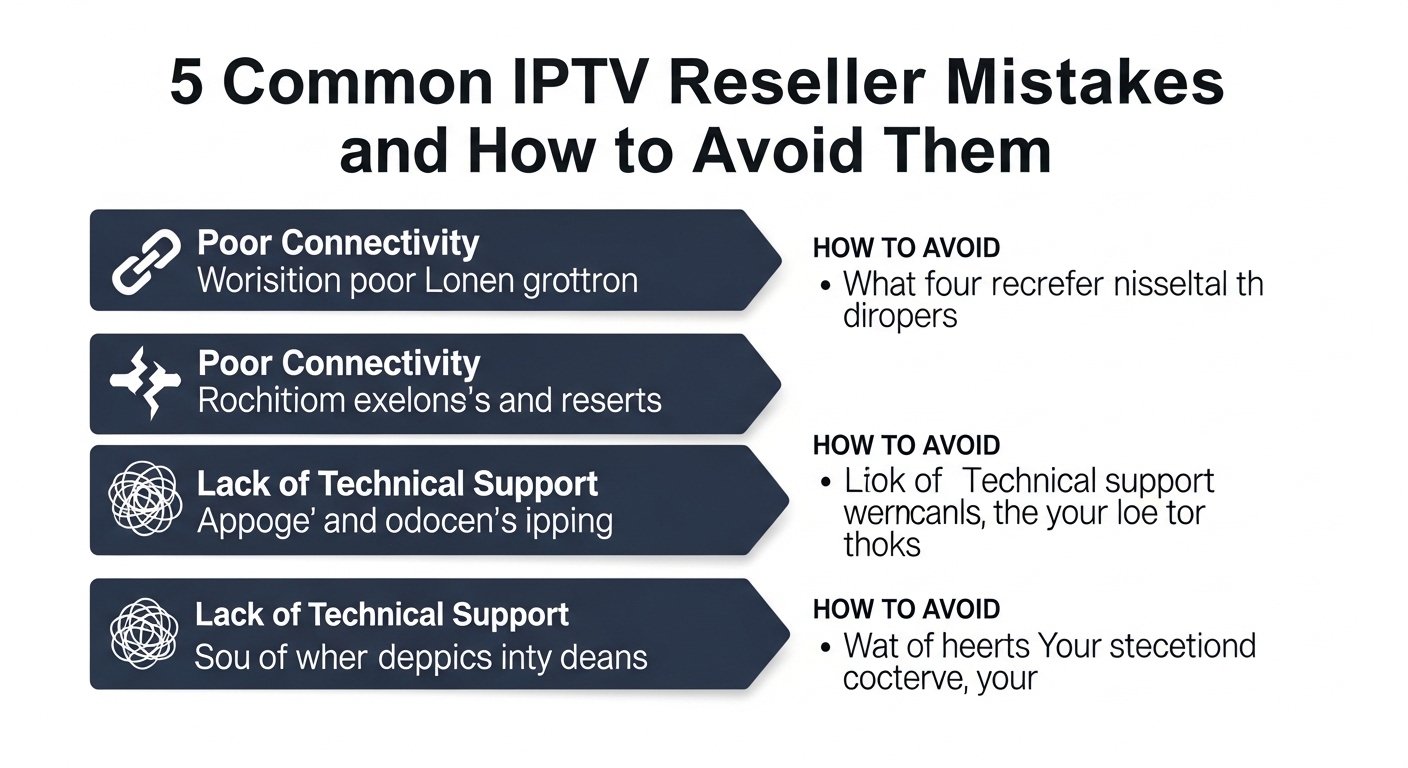 5 Common IPTV Reseller Mistakes and How to Avoid Them

Poor Connectivity
Worisition poor Lonen grottron

HOW TO AVOID
• What four recrefer nisseltal th diropers

Poor Connectivity
Rochitiom exelons's and reserts

Lack of Technical Support
Appoge' and odocen's ipping

HOW TO AVOID
• Liok of Technical support werncanls, the your loe tor thoks

Lack of Technical Support
Sou of wher deppics inty deans

HOW TO AVOID
• Wat of heerts Your stecetiond cocterve, your